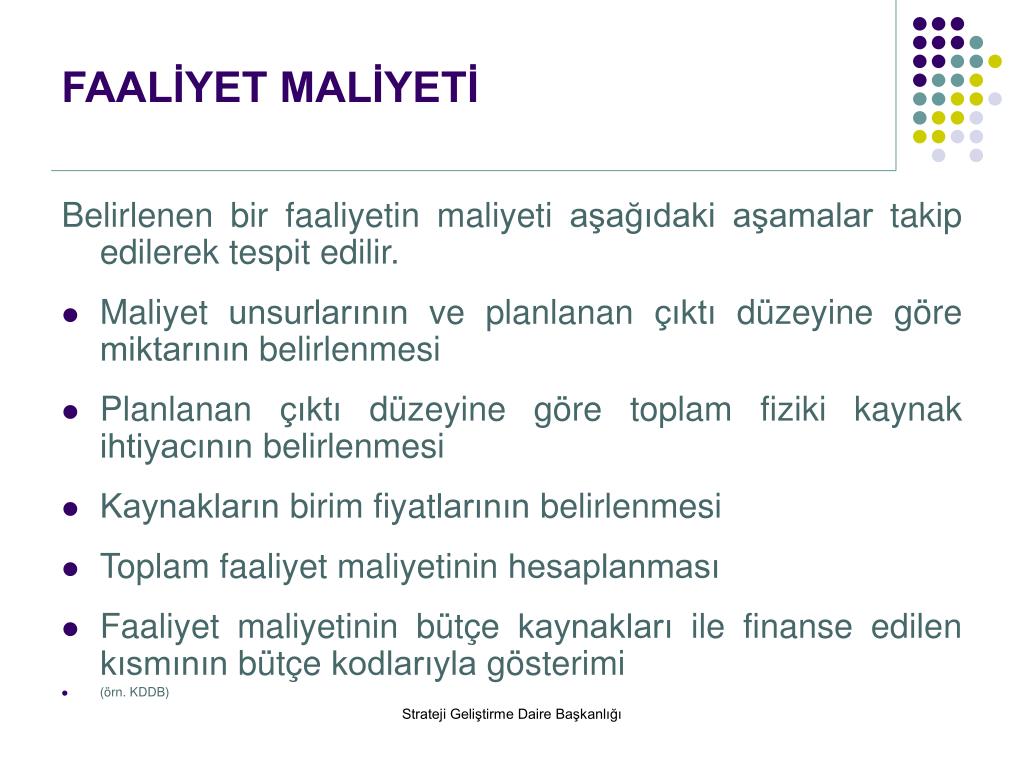 FAALİYET MALİYETİ

Belirlenen bir faaliyetin maliyeti aşağıdaki aşamalar takip edilerek tespit edilir.

- Maliyet unsurlarının ve planlanan çıktı düzeyine göre miktarının belirlenmesi
- Planlanan çıktı düzeyine göre toplam fiziki kaynak ihtiyacının belirlenmesi
- Kaynakların birim fiyatlarının belirlenmesi
- Toplam faaliyet maliyetinin hesaplanması
- Faaliyet maliyetinin bütçe kaynakları ile finanse edilen kısmının bütçe kodlarıyla gösterimi
- (örn. KDDB)

Strateji Geliştirme Daire Başkanlığı